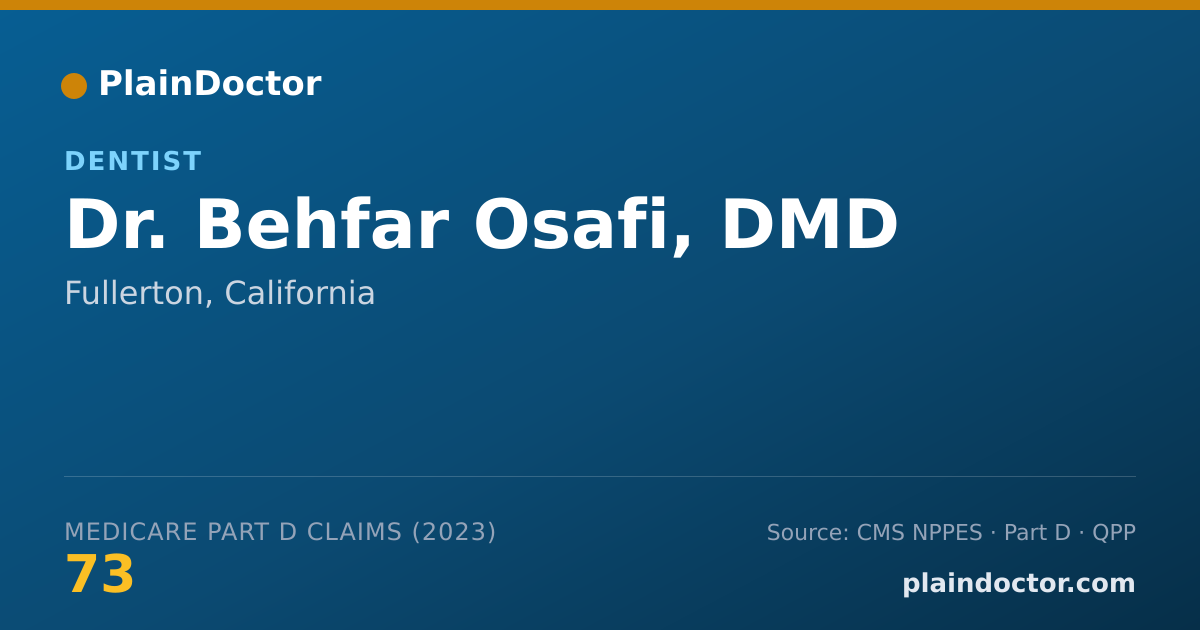 PlainDoctor

DENTIST

Dr. Behfar Osafi, DMD

Fullerton, California

MEDICARE PART D CLAIMS (2023)

73

Source: CMS NPPES · Part D · QPP

plaindoctor.com